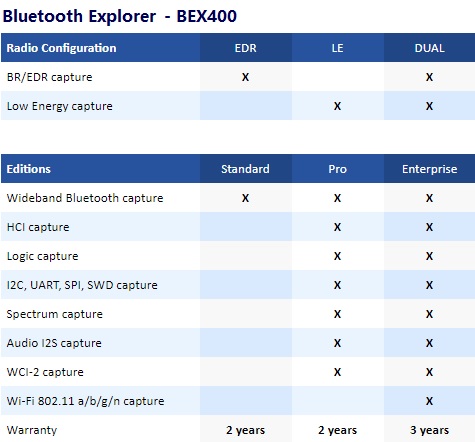 Bluetooth Explorer - BEX400

| Radio Configuration | EDR | LE | DUAL |
|---|---|---|---|
| BR/EDR capture | X | | X |
| Low Energy capture | | X | X |

| Editions | Standard | Pro | Enterprise |
|---|---|---|---|
| Wideband Bluetooth capture | X | X | X |
| HCI capture | | X | X |
| Logic capture | | X | X |
| I2C, UART, SPI, SWD capture | | X | X |
| Spectrum capture | | X | X |
| Audio I2S capture | | X | X |
| WCI-2 capture | | X | X |
| Wi-Fi 802.11 a/b/g/n capture | | | X |
| Warranty | 2 years | 2 years | 3 years |